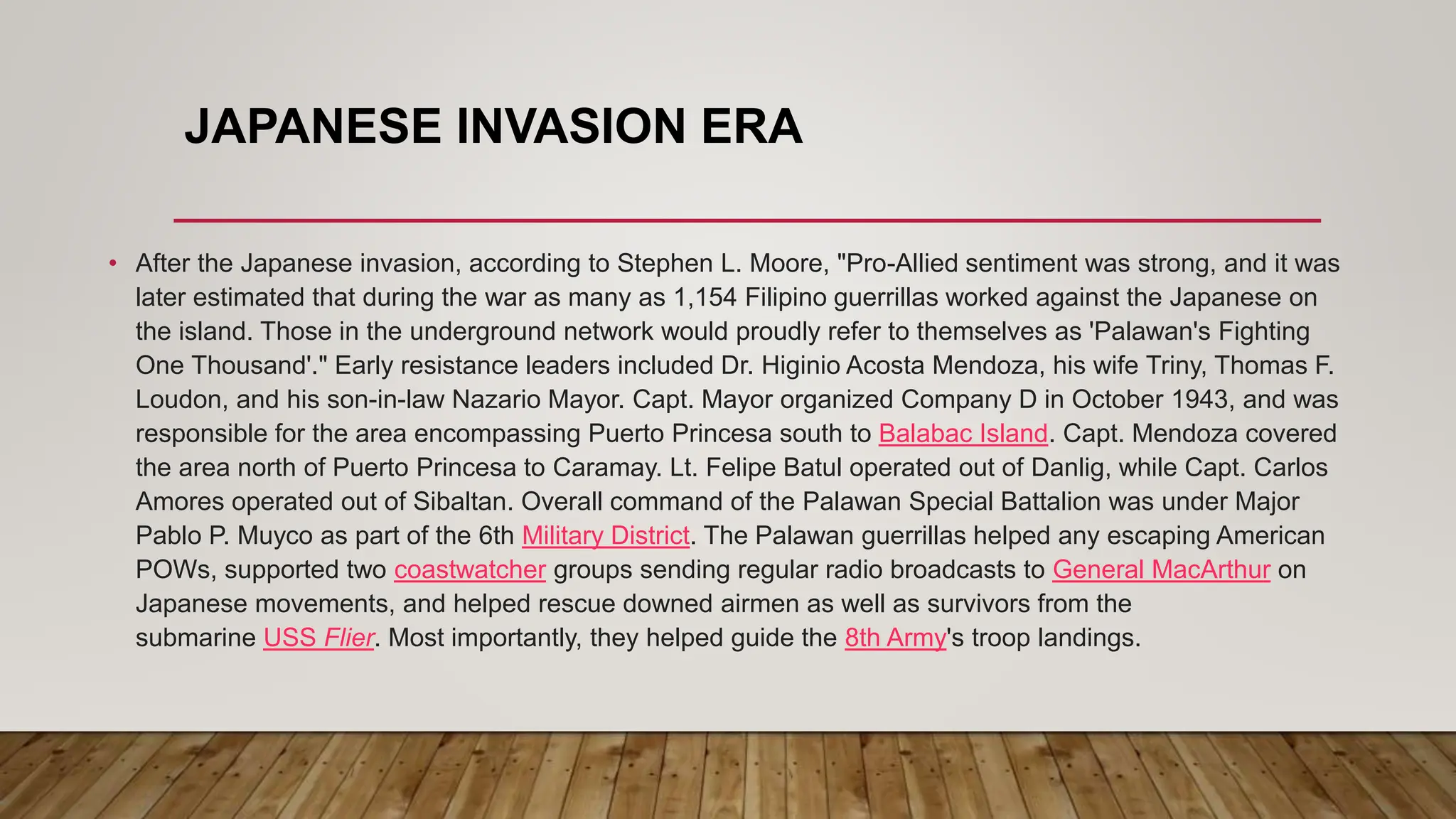 JAPANESE INVASION ERA

• After the Japanese invasion, according to Stephen L. Moore, "Pro-Allied sentiment was strong, and it was later estimated that during the war as many as 1,154 Filipino guerrillas worked against the Japanese on the island. Those in the underground network would proudly refer to themselves as 'Palawan's Fighting One Thousand'." Early resistance leaders included Dr. Higinio Acosta Mendoza, his wife Triny, Thomas F. Loudon, and his son-in-law Nazario Mayor. Capt. Mayor organized Company D in October 1943, and was responsible for the area encompassing Puerto Princesa south to Balabac Island. Capt. Mendoza covered the area north of Puerto Princesa to Caramay. Lt. Felipe Batul operated out of Danlig, while Capt. Carlos Amores operated out of Sibaltan. Overall command of the Palawan Special Battalion was under Major Pablo P. Muyco as part of the 6th Military District. The Palawan guerrillas helped any escaping American POWs, supported two coastwatcher groups sending regular radio broadcasts to General MacArthur on Japanese movements, and helped rescue downed airmen as well as survivors from the submarine USS Flier. Most importantly, they helped guide the 8th Army's troop landings.